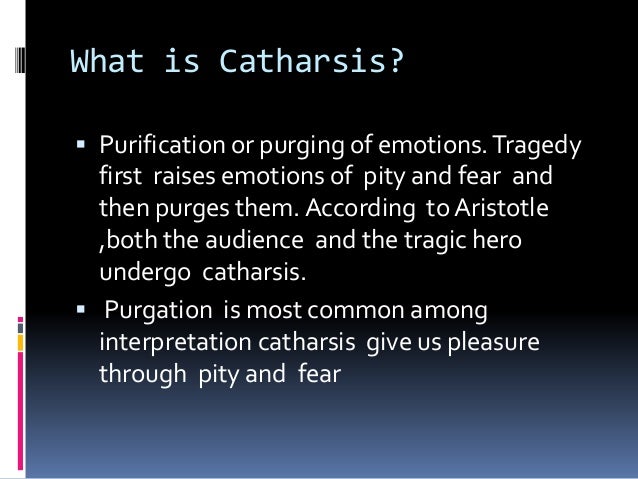 What is Catharsis?

▪ Purification or purging of emotions. Tragedy first raises emotions of pity and fear and then purges them. According to Aristotle ,both the audience and the tragic hero undergo catharsis.

▪ Purgation is most common among interpretation catharsis give us pleasure through pity and fear